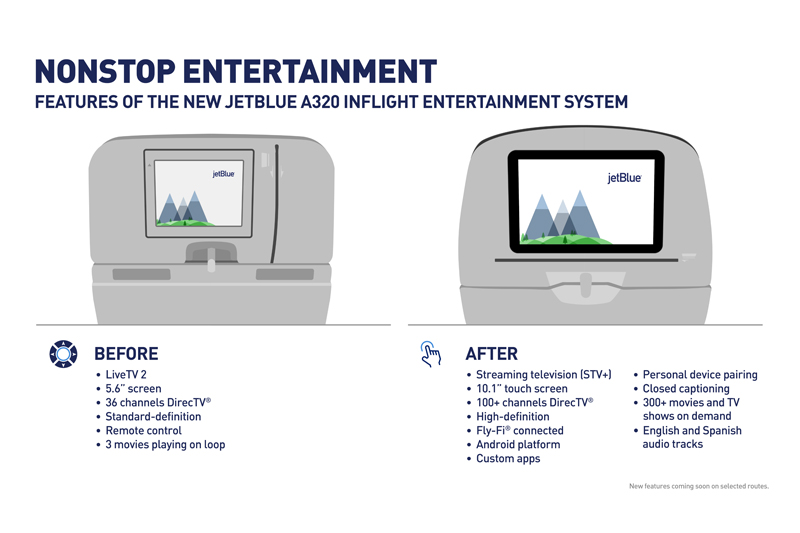 NONSTOP ENTERTAINMENT
FEATURES OF THE NEW JETBLUE A320 INFLIGHT ENTERTAINMENT SYSTEM

jetBlue

jetBlue

BEFORE
• LiveTV 2
• 5.6" screen
• 36 channels DirecTV®
• Standard-definition
• Remote control
• 3 movies playing on loop

AFTER
• Streaming television (STV+)
• 10.1" touch screen
• 100+ channels DirecTV®
• High-definition
• Fly-Fi® connected
• Android platform
• Custom apps

• Personal device pairing
• Closed captioning
• 300+ movies and TV shows on demand
• English and Spanish audio tracks

New features coming soon on selected routes.